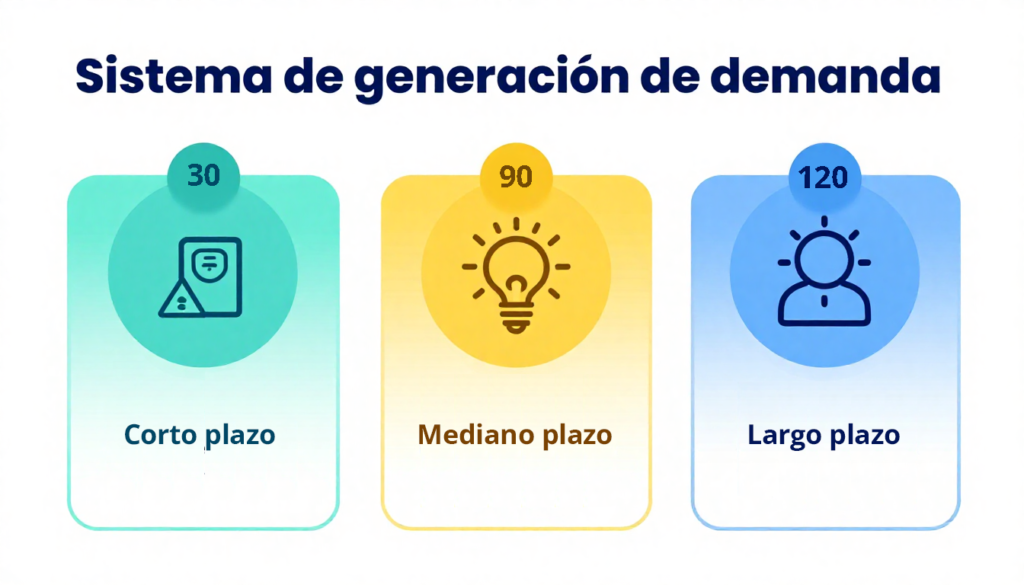 Sistema de generación de demanda

30

Corto plazo

90

Mediano plazo

120

Largo plazo